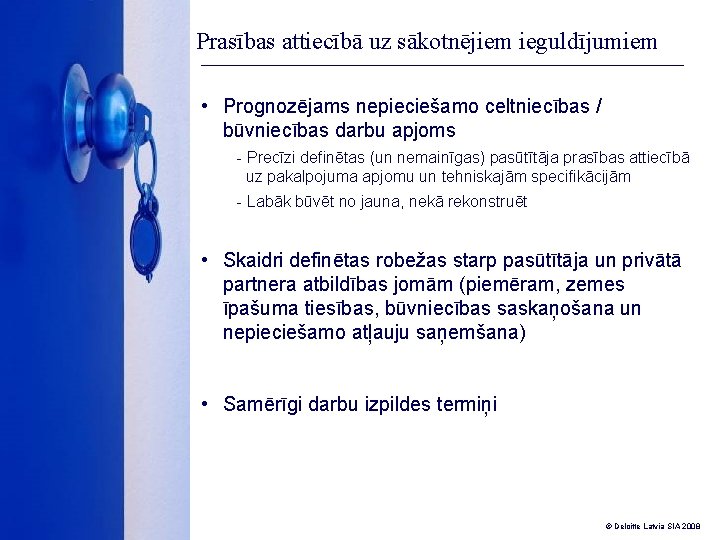 Prasības attiecībā uz sākotnējiem ieguldījumiem

• Prognozējams nepieciešamo celtniecības / būvniecības darbu apjoms

- Precīzi definētas (un nemainīgas) pasūtītāja prasības attiecībā uz pakalpojuma apjomu un tehniskajām specifikācijām

- Labāk būvēt no jauna, nekā rekonstruēt

• Skaidri definētas robežas starp pasūtītāja un privātā partnera atbildības jomām (piemēram, zemes īpašuma tiesības, būvniecības saskaņošana un nepieciešamo atļauju saņemšana)

• Samērīgi darbu izpildes termiņi

© Deloitte Latvia SIA 2008